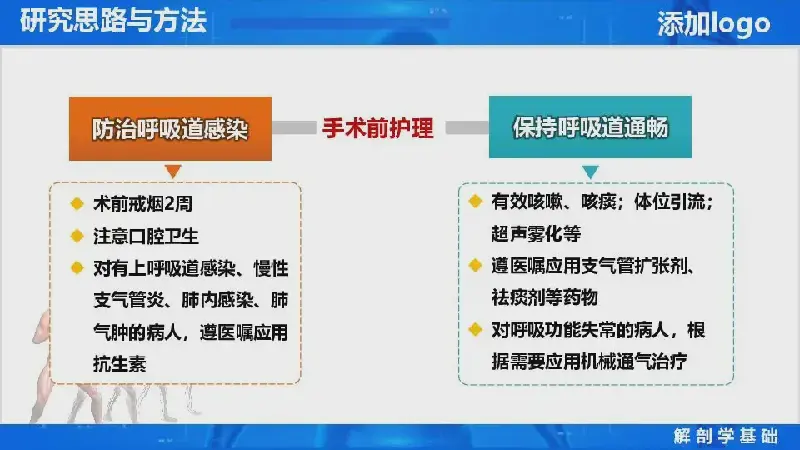 研究思路与方法

添加logo

防治呼吸道感染

手术前护理

保持呼吸道通畅

术前戒烟2周

注意口腔卫生

对有上呼吸道感染、慢性支气管炎、肺内感染、肺气肿的病人，遵医嘱应用抗生素

有效咳嗽、咳痰；体位引流；超声雾化等

遵医嘱应用支气管扩张剂、祛痰剂等药物

对呼吸功能失常的病人，根据需要应用机械通气治疗

解剖学基础